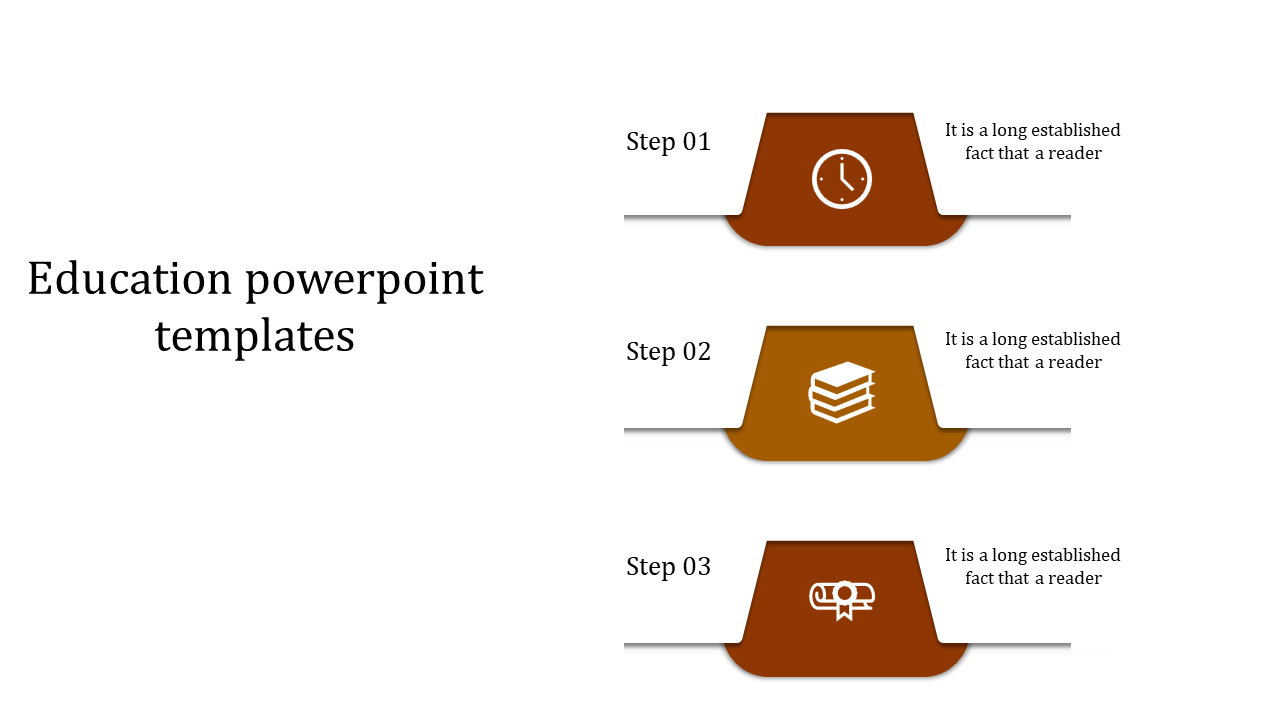 Education powerpoint templates

Step 01

It is a long established fact that a reader

Step 02

It is a long established fact that a reader

Step 03

It is a long established fact that a reader